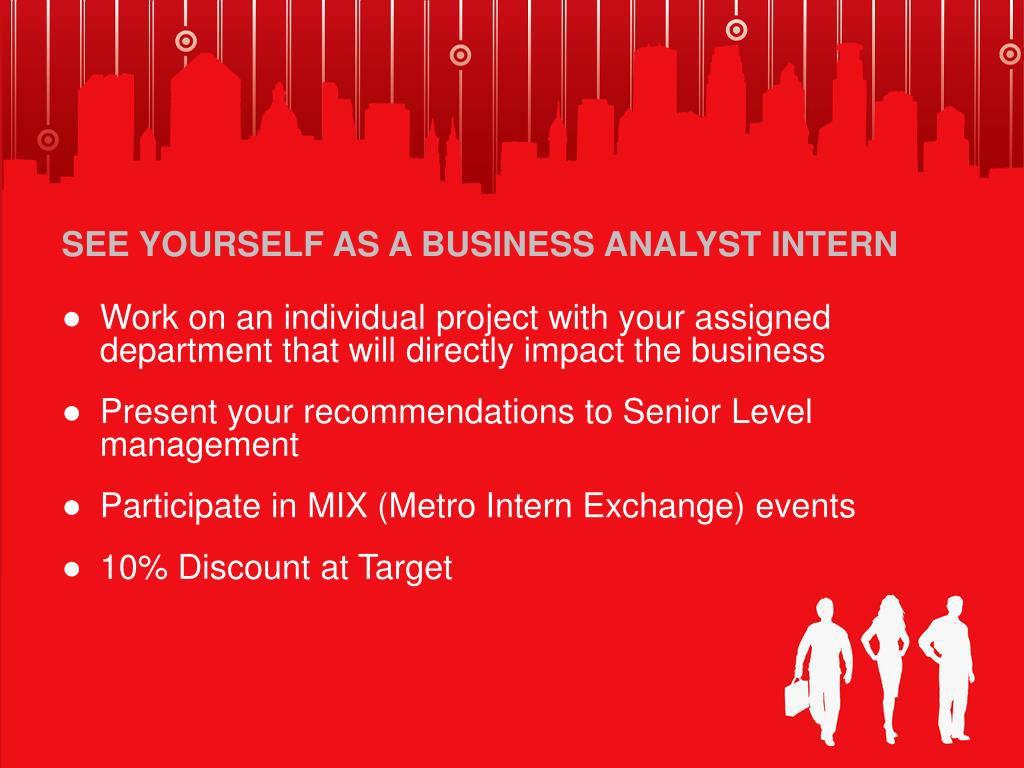 SEE YOURSELF AS A BUSINESS ANALYST INTERN

● Work on an individual project with your assigned department that will directly impact the business

● Present your recommendations to Senior Level management

● Participate in MIX (Metro Intern Exchange) events

● 10% Discount at Target